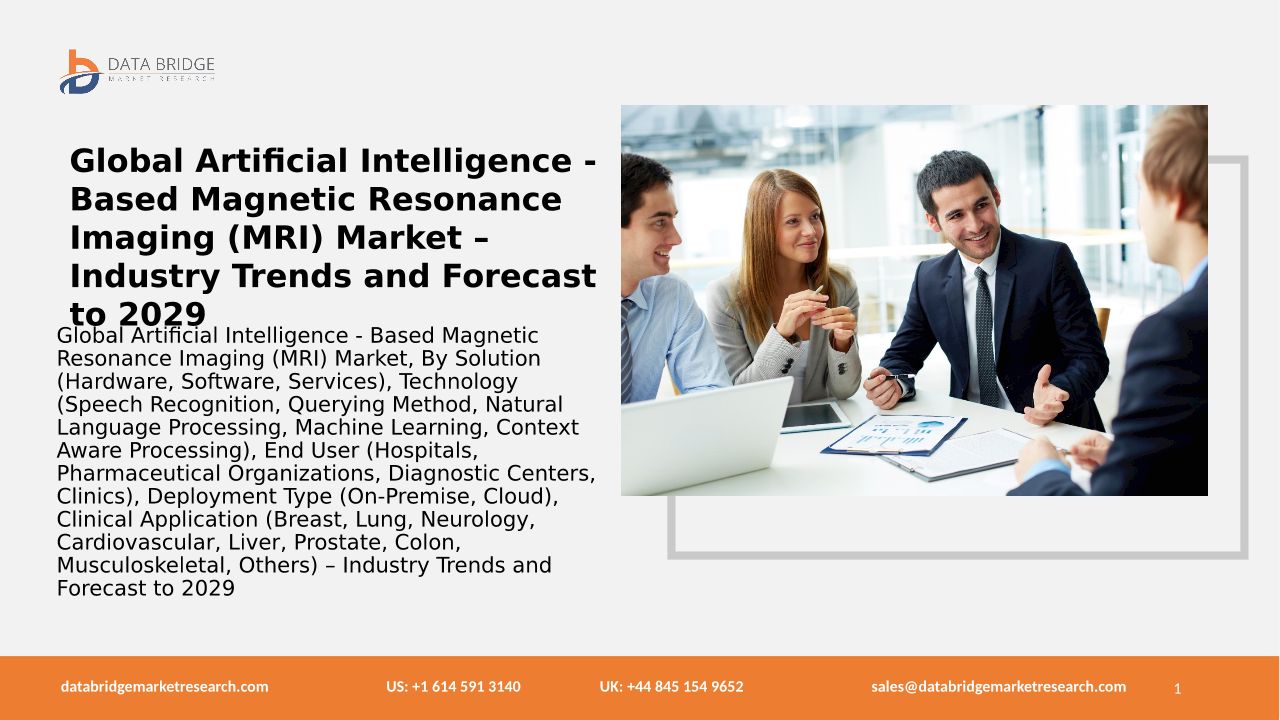 DATA BRIDGE
MARKET RESEARCH

Global Artificial Intelligence - Based Magnetic Resonance Imaging (MRI) Market – Industry Trends and Forecast to 2029

Global Artificial Intelligence - Based Magnetic Resonance Imaging (MRI) Market, By Solution (Hardware, Software, Services), Technology (Speech Recognition, Querying Method, Natural Language Processing, Machine Learning, Context Aware Processing), End User (Hospitals, Pharmaceutical Organizations, Diagnostic Centers, Clinics), Deployment Type (On-Premise, Cloud), Clinical Application (Breast, Lung, Neurology, Cardiovascular, Liver, Prostate, Colon, Musculoskeletal, Others) – Industry Trends and Forecast to 2029

databridgemarketresearch.com US: +1 614 591 3140 UK: +44 845 154 9652 sales@databridgemarketresearch.com 1